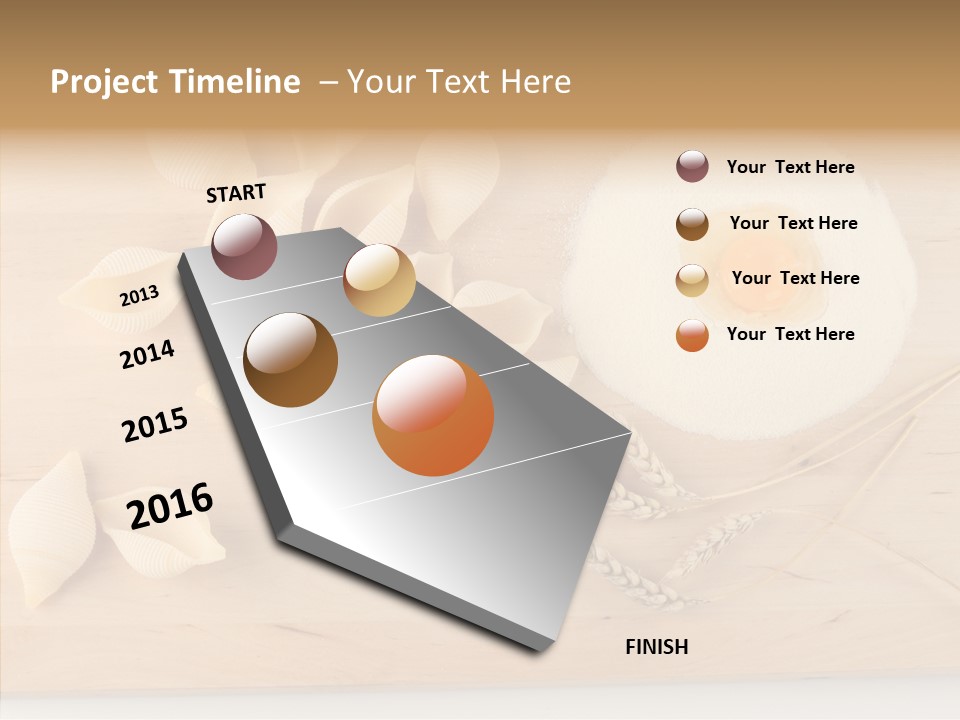 Project Timeline – Your Text Here

START

2013

2014

2015

2016

FINISH

Your Text Here

Your Text Here

Your Text Here

Your Text Here